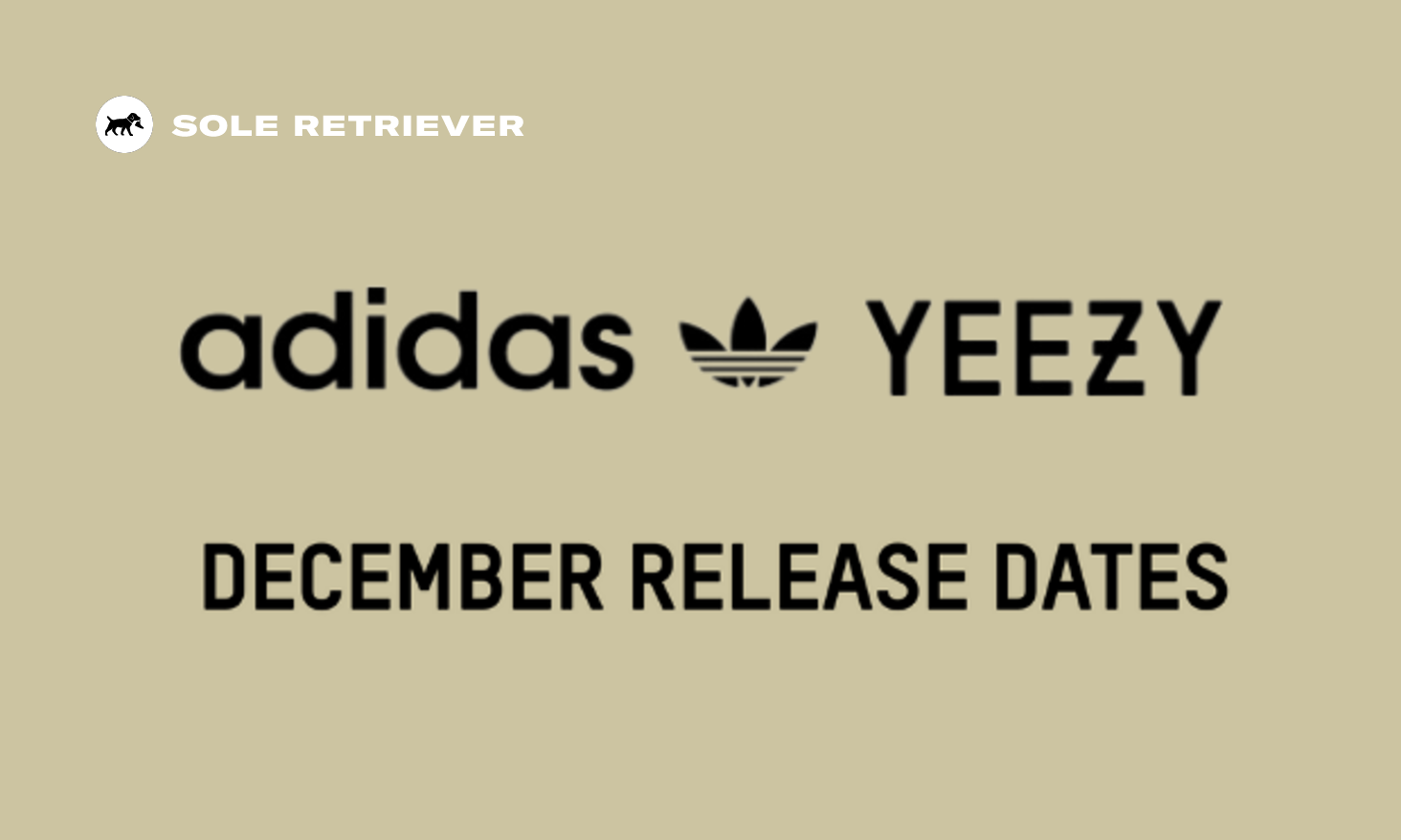 SOLE RETRIEVER

adidas YEEZY

DECEMBER RELEASE DATES